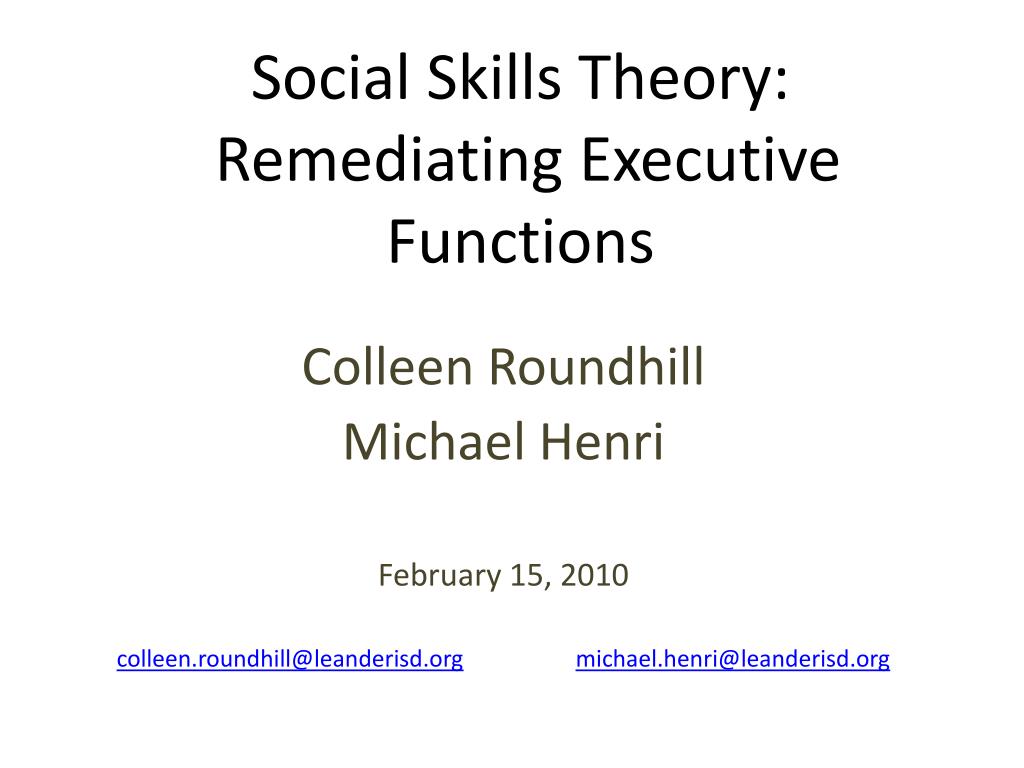 Social Skills Theory: Remediating Executive Functions

Colleen Roundhill
Michael Henri

February 15, 2010

colleen.roundhill@leanderisd.org michael.henri@leanderisd.org